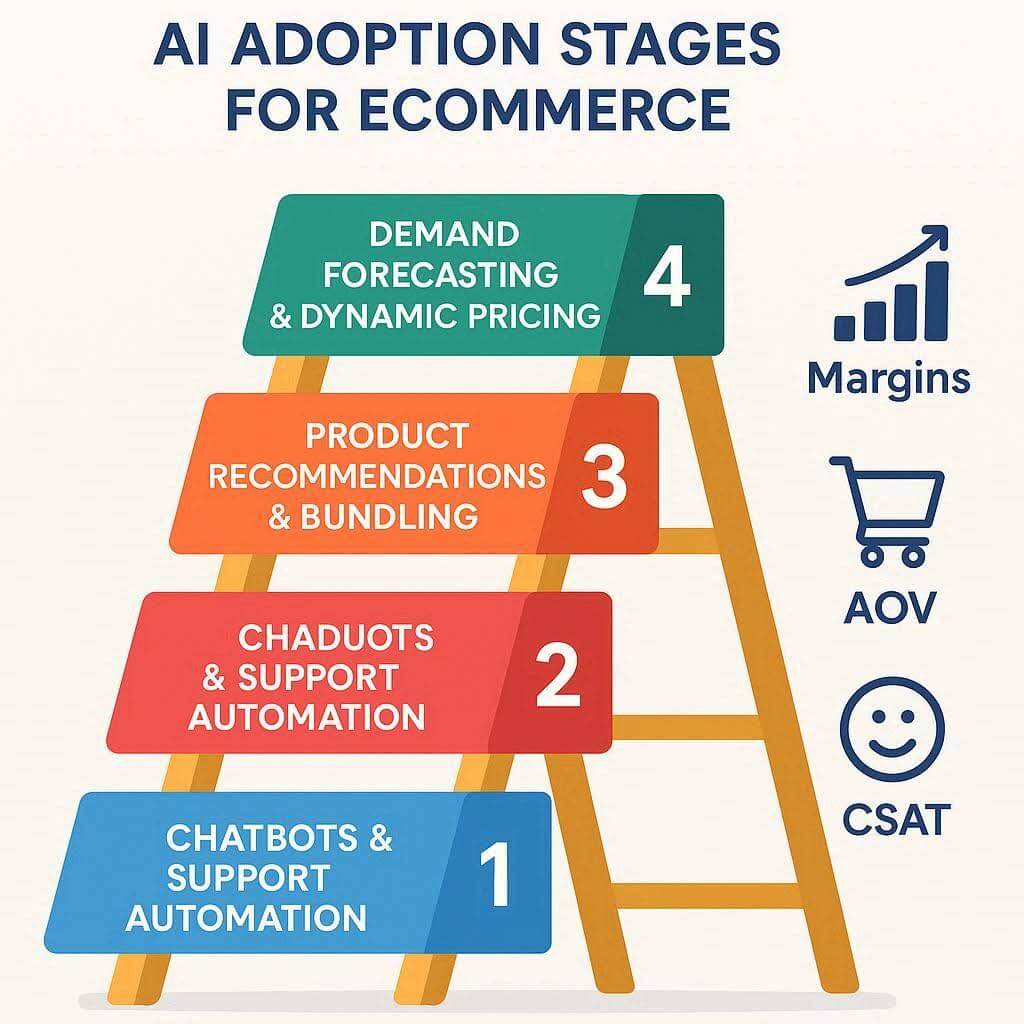 AI ADOPTION STAGES FOR ECOMMERCE

DEMAND FORECASTING & DYNAMIC PRICING
4

PRODUCT RECOMMENDATIONS & BUNDLING
3

CHADUOTS & SUPPORT AUTOMATION
2

CHATBOTS & SUPPORT AUTOMATION
1

Margins

AOV

CSAT